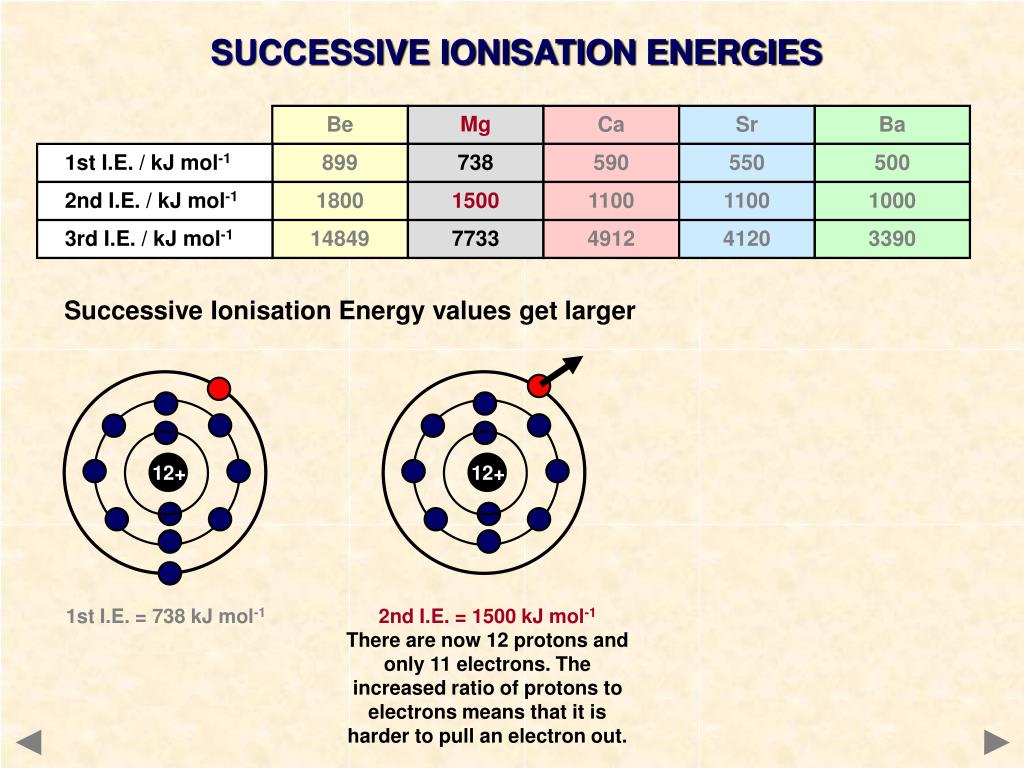 SUCCESSIVE IONISATION ENERGIES

| | Be | Mg | Ca | Sr | Ba |
|---|---|---|---|---|---|
| 1st I.E. / kJ mol$^{-1}$ | 899 | 738 | 590 | 550 | 500 |
| 2nd I.E. / kJ mol$^{-1}$ | 1800 | 1500 | 1100 | 1100 | 1000 |
| 3rd I.E. / kJ mol$^{-1}$ | 14849 | 7733 | 4912 | 4120 | 3390 |

Successive Ionisation Energy values get larger

12+

12+

1st I.E. = 738 kJ mol$^{-1}$

2nd I.E. = 1500 kJ mol$^{-1}$
There are now 12 protons and only 11 electrons. The increased ratio of protons to electrons means that it is harder to pull an electron out.